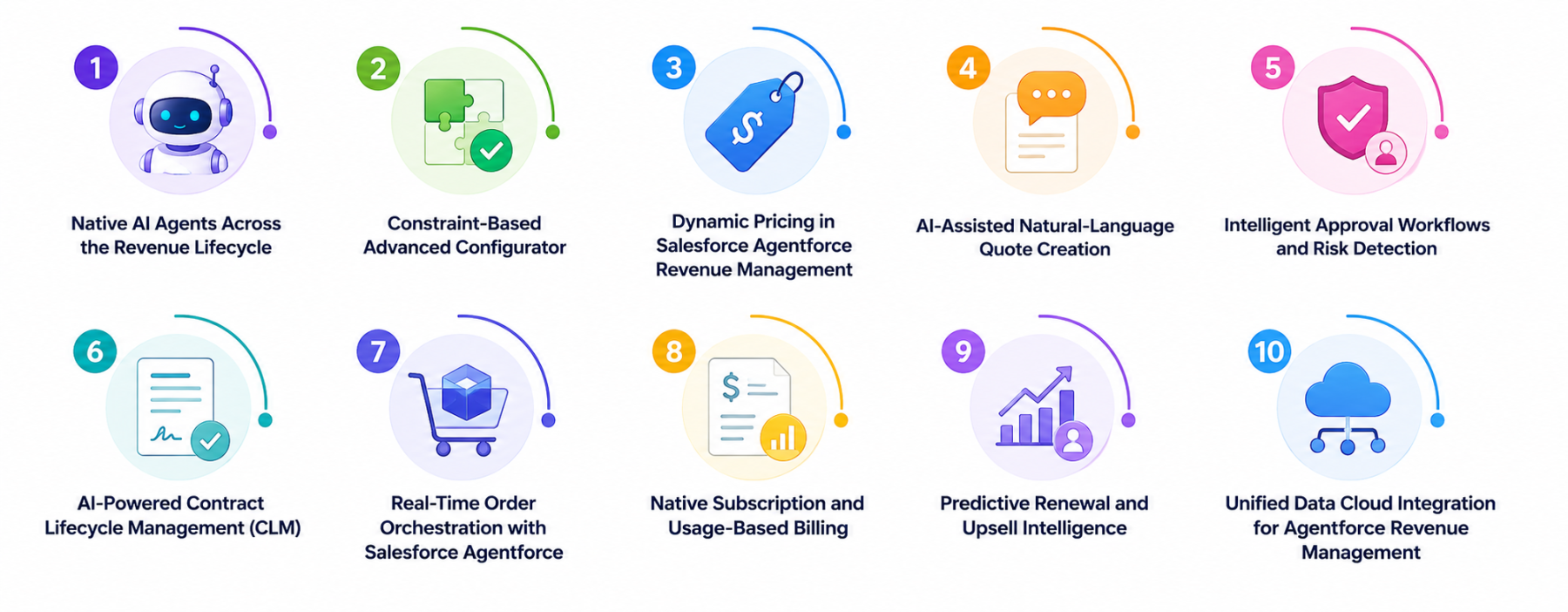 1
Native AI Agents Across the Revenue Lifecycle

2
Constraint-Based Advanced Configurator

3
$
Dynamic Pricing in Salesforce Agentforce Revenue Management

4
AI-Assisted Natural-Language Quote Creation

5
Intelligent Approval Workflows and Risk Detection

6
AI-Powered Contract Lifecycle Management (CLM)

7
Real-Time Order Orchestration with Salesforce Agentforce

8
$
Native Subscription and Usage-Based Billing

9
Predictive Renewal and Upsell Intelligence

10
Unified Data Cloud Integration for Agentforce Revenue Management